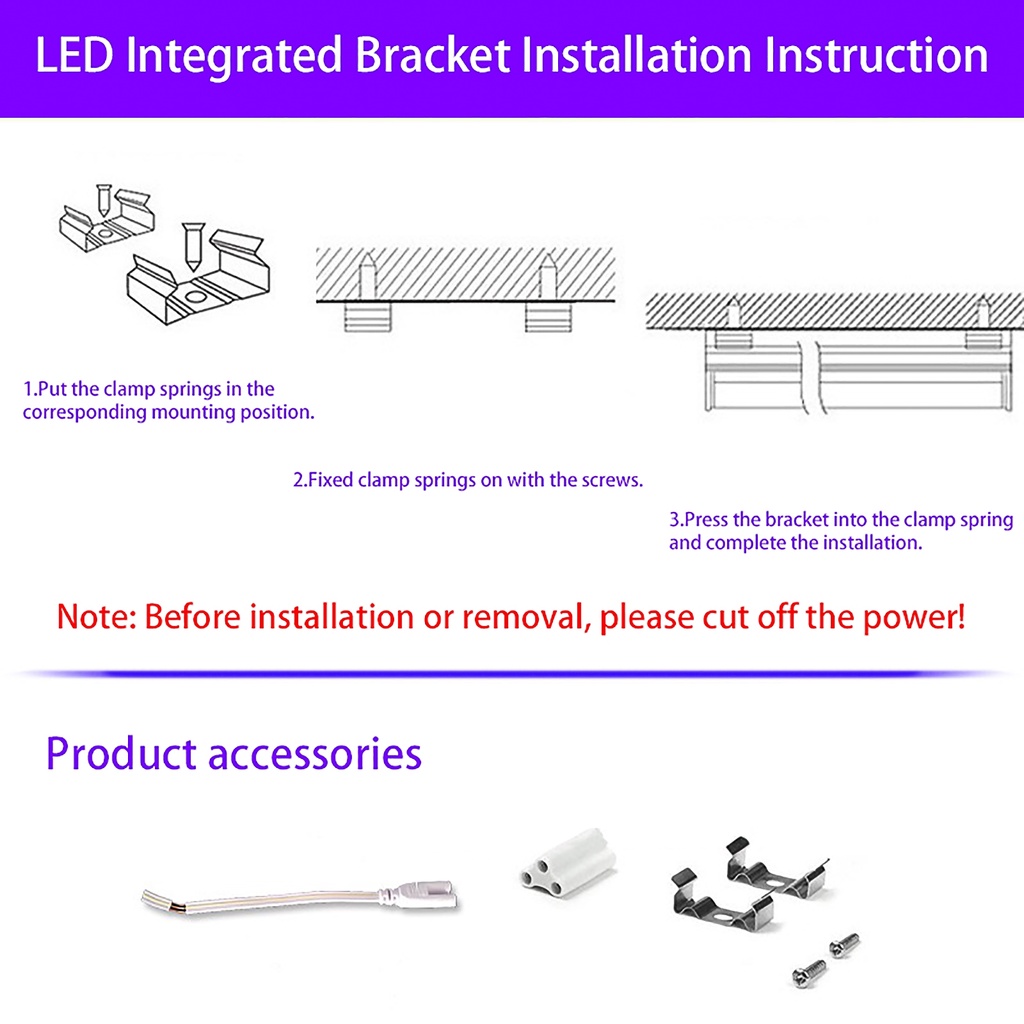 LED Integrated Bracket Installation Instruction

1.Put the clamp springs in the corresponding mounting position.

2.Fixed clamp springs on with the screws.

3.Press the bracket into the clamp spring and complete the installation.

Note: Before installation or removal, please cut off the power!

Product accessories